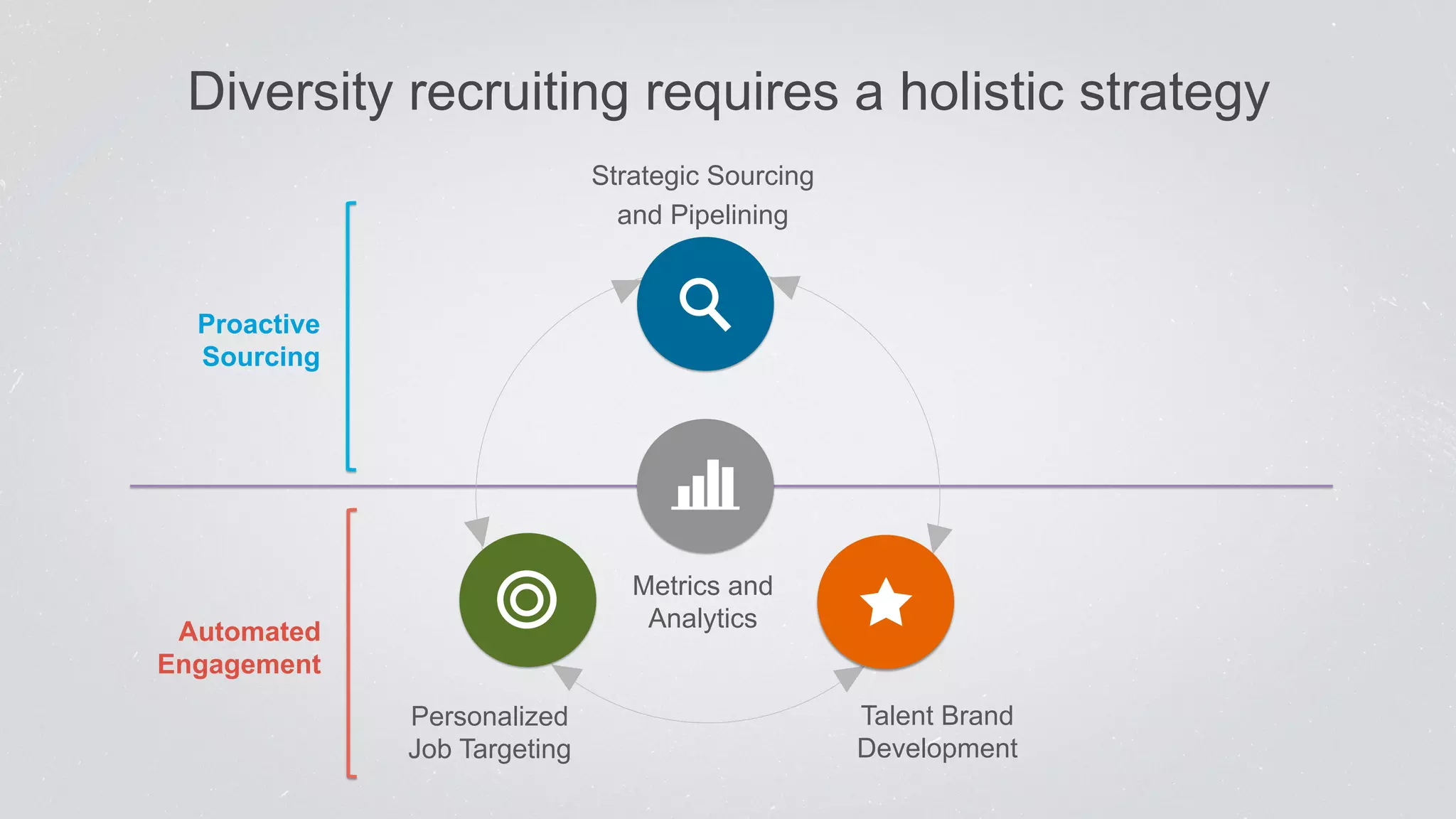 Diversity recruiting requires a holistic strategy

Strategic Sourcing and Pipelining

Proactive Sourcing

Metrics and Analytics

Automated Engagement

Personalized Job Targeting

Talent Brand Development